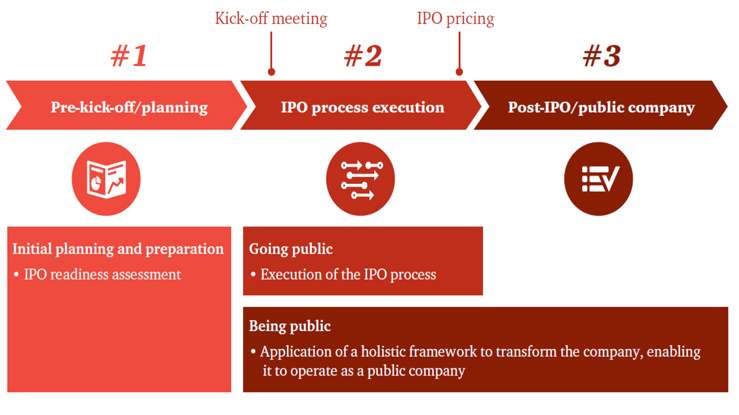 Kick-off meeting

IPO pricing

#1

#2

#3

Pre-kick-off/planning

IPO process execution

Post-IPO/public company

Initial planning and preparation
• IPO readiness assessment

Going public
• Execution of the IPO process

Being public
• Application of a holistic framework to transform the company, enabling it to operate as a public company